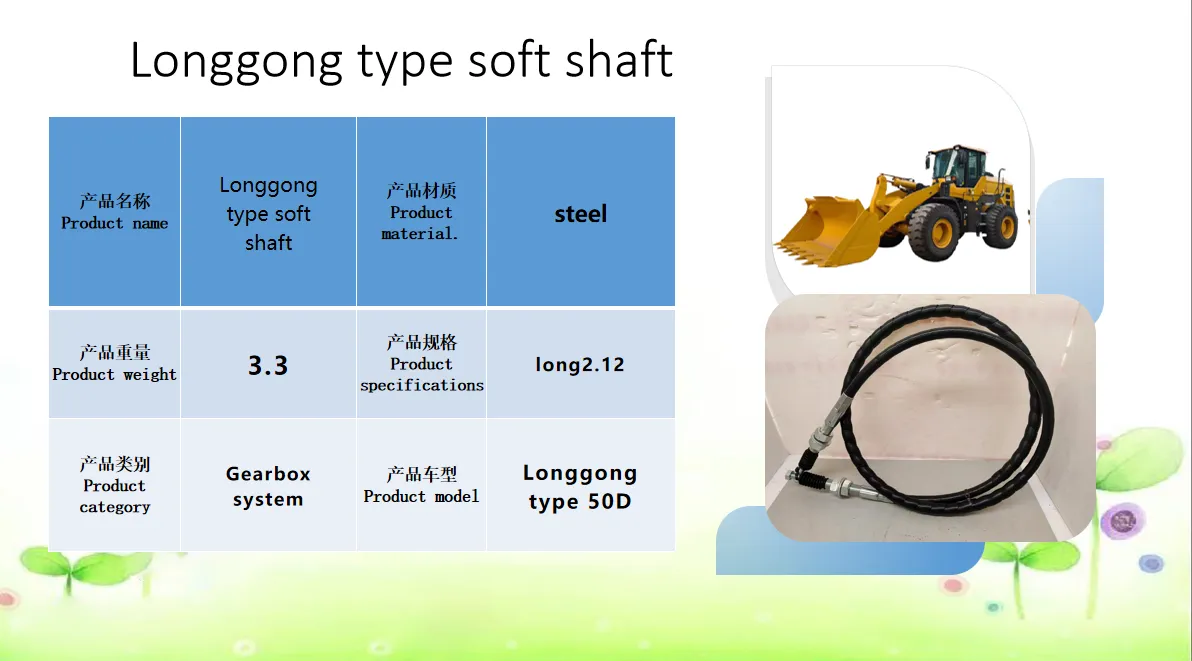 Longgong type soft shaft

| 产品名称 Product name | Longgong type soft shaft | 产品材质 Product material. | steel |
|---|---|---|---|
| 产品重量 Product weight | 3.3 | 产品规格 Product specifications | long2.12 |
| 产品类别 Product category | Gearbox system | 产品车型 Product model | Longgong type 50D |